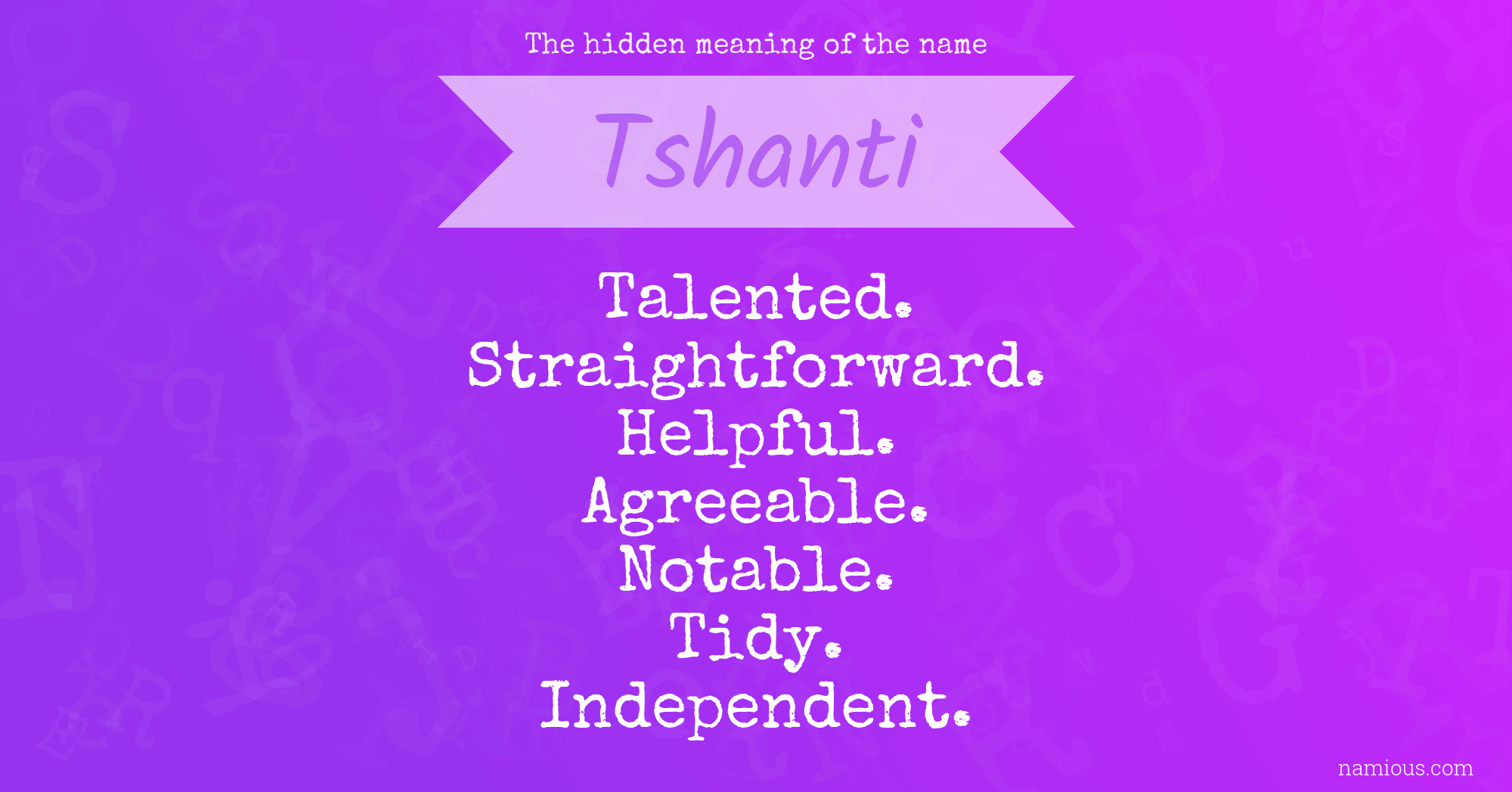 The hidden meaning of the name

Tshanti

Talented.
Straightforward.
Helpful.
Agreeable.
Notable.
Tidy.
Independent.

namious.com